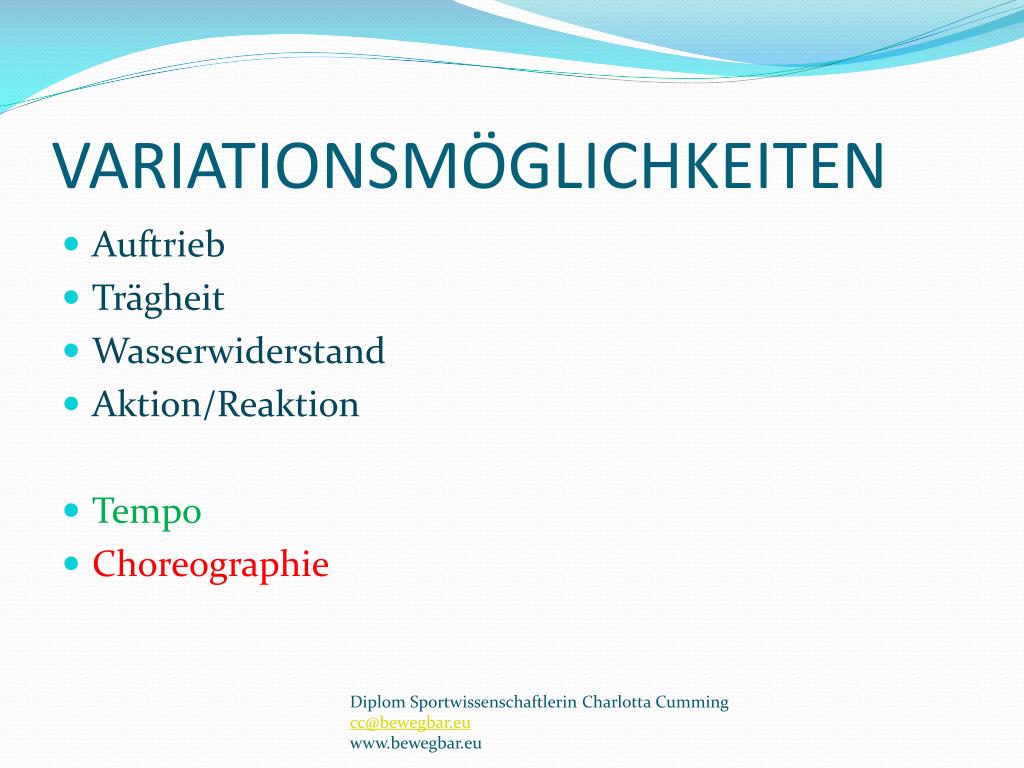 VARIATIONSMÖGLICHKEITEN

- Auftrieb
- Trägheit
- Wasserwiderstand
- Aktion/Reaktion

- Tempo
- Choreographie

Diplom Sportwissenschaftlerin Charlotta Cumming
cc@bewegbar.eu
www.bewegbar.eu